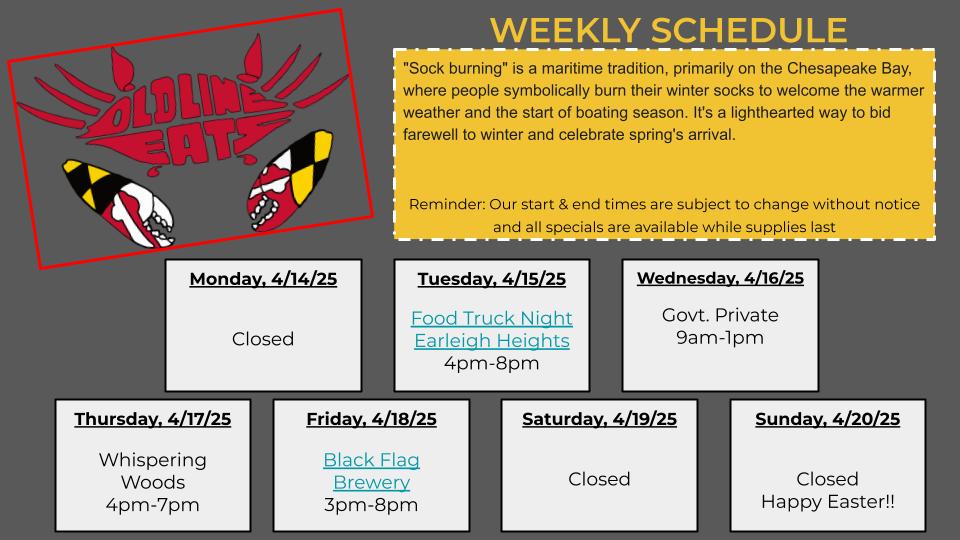 OLDLINE EATS

WEEKLY SCHEDULE

"Sock burning" is a maritime tradition, primarily on the Chesapeake Bay, where people symbolically burn their winter socks to welcome the warmer weather and the start of boating season. It's a lighthearted way to bid farewell to winter and celebrate spring's arrival.

Reminder: Our start & end times are subject to change without notice and all specials are available while supplies last

Monday, 4/14/25
Closed

Tuesday, 4/15/25
Food Truck Night
Earleigh Heights
4pm-8pm

Wednesday, 4/16/25
Govt. Private
9am-1pm

Thursday, 4/17/25
Whispering Woods
4pm-7pm

Friday, 4/18/25
Black Flag Brewery
3pm-8pm

Saturday, 4/19/25
Closed

Sunday, 4/20/25
Closed
Happy Easter!!